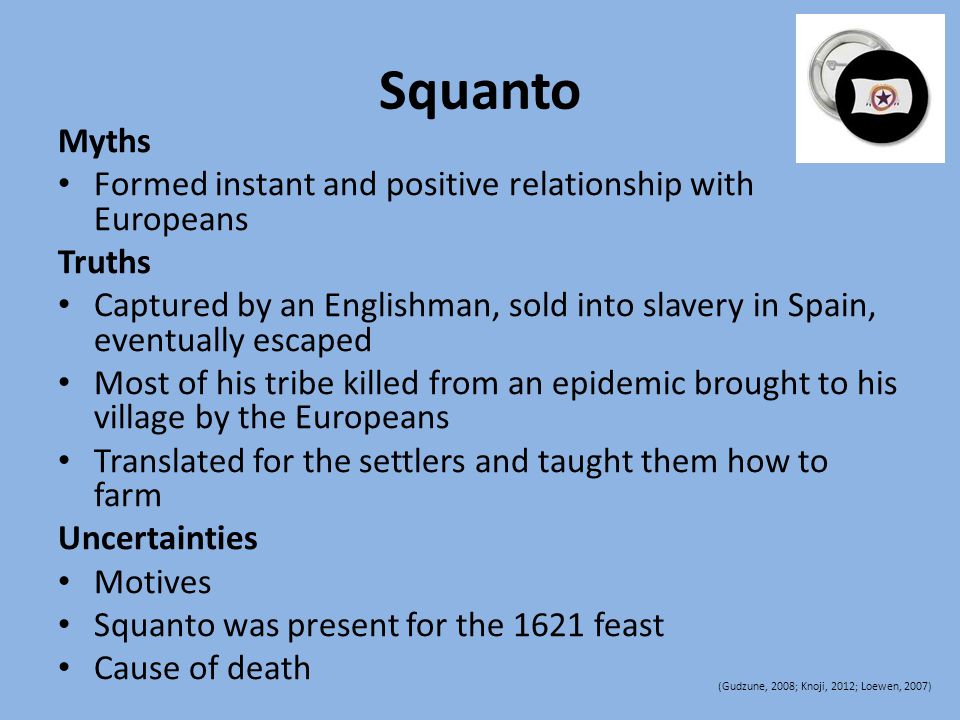 Squanto

Myths

• Formed instant and positive relationship with Europeans

Truths

• Captured by an Englishman, sold into slavery in Spain, eventually escaped
• Most of his tribe killed from an epidemic brought to his village by the Europeans
• Translated for the settlers and taught them how to farm

Uncertainties

• Motives
• Squanto was present for the 1621 feast
• Cause of death

(Gudzune, 2008; Knoji, 2012; Loewen, 2007)